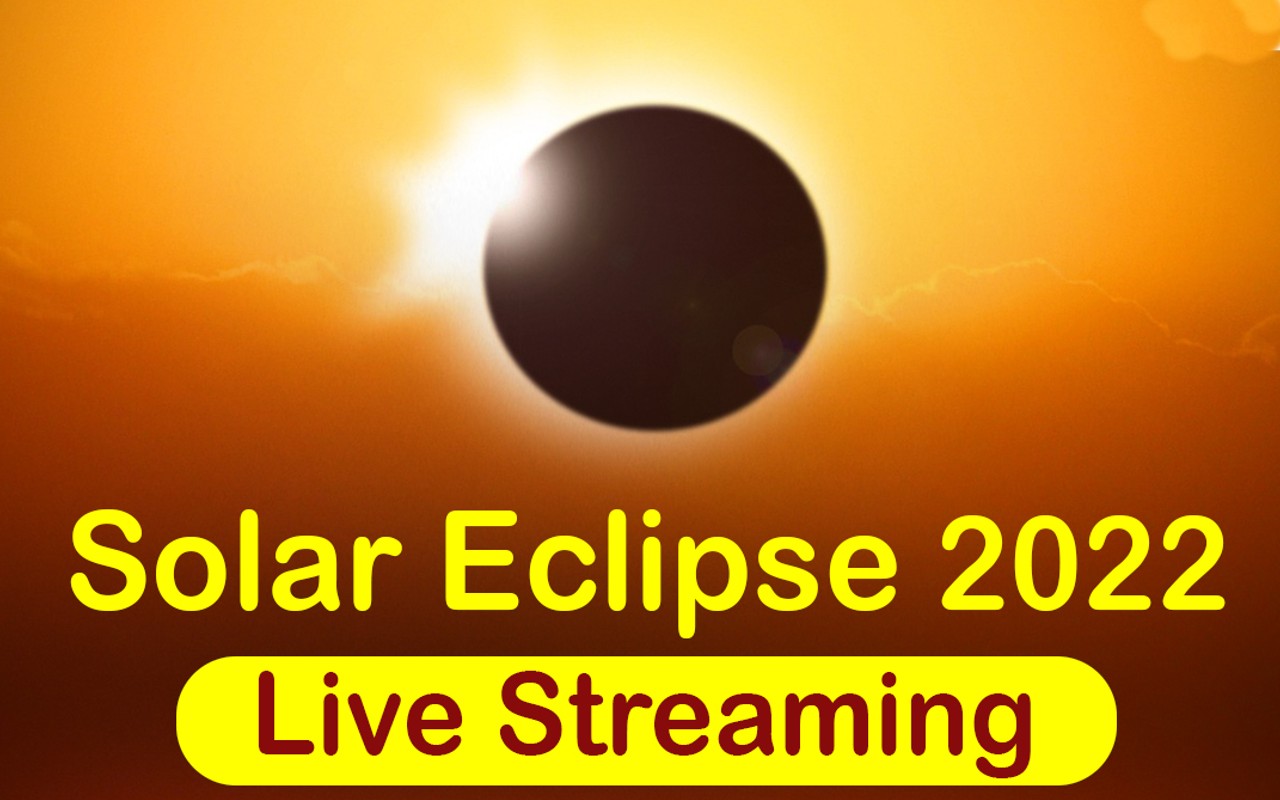 Solar Eclipse 2022

Live Streaming